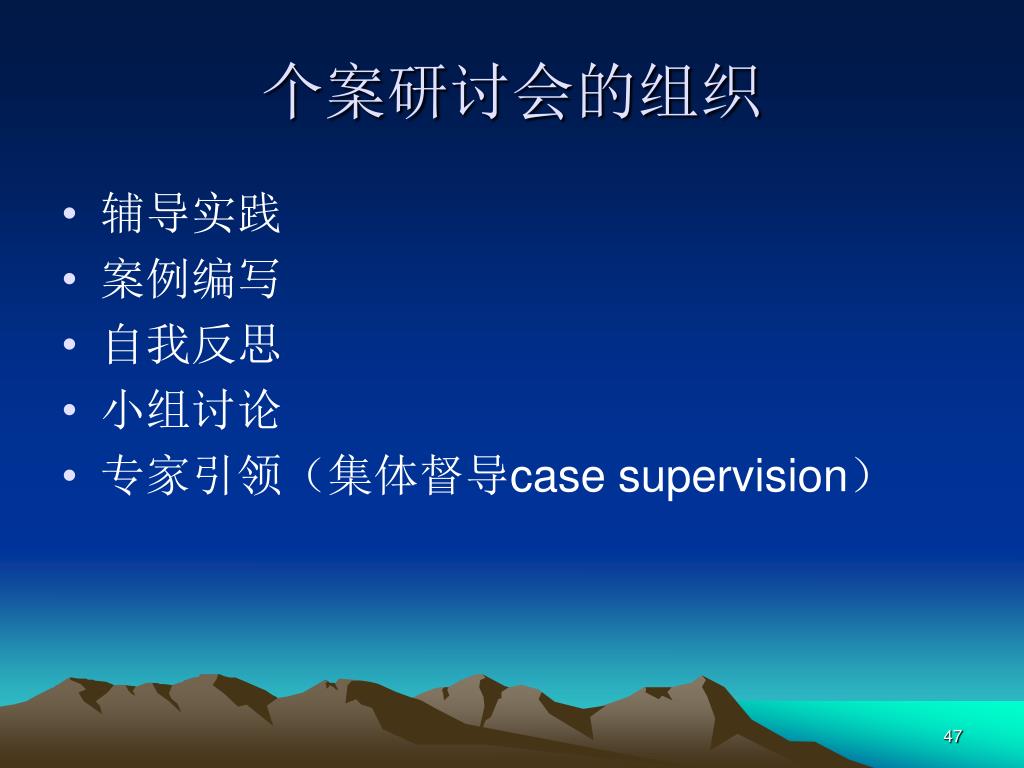 个案研讨会的组织

• 辅导实践
• 案例编写
• 自我反思
• 小组讨论
• 专家引领（集体督导case supervision）

47